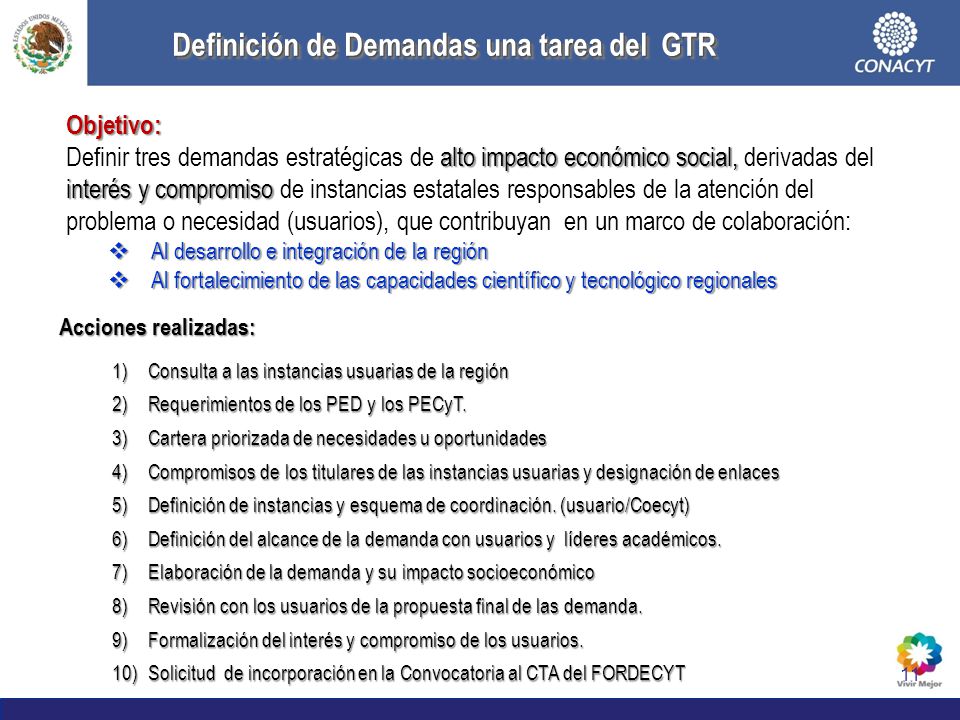 ESTADOS UNIDOS MEXICANOS

Definición de Demandas una tarea del GTR

CONACYT

Objetivo:
Definir tres demandas estratégicas de alto impacto económico social, derivadas del interés y compromiso de instancias estatales responsables de la atención del problema o necesidad (usuarios), que contribuyan en un marco de colaboración:

❖ Al desarrollo e integración de la región
❖ Al fortalecimiento de las capacidades científico y tecnológico regionales

Acciones realizadas:

1) Consulta a las instancias usuarias de la región
2) Requerimientos de los PED y los PECyT.
3) Cartera priorizada de necesidades u oportunidades
4) Compromisos de los titulares de las instancias usuarias y designación de enlaces
5) Definición de instancias y esquema de coordinación. (usuario/Coecyt)
6) Definición del alcance de la demanda con usuarios y líderes académicos.
7) Elaboración de la demanda y su impacto socioeconómico
8) Revisión con los usuarios de la propuesta final de las demanda.
9) Formalización del interés y compromiso de los usuarios.
10) Solicitud de incorporación en la Convocatoria al CTA del FORDECYT

11

Vivir Mejor